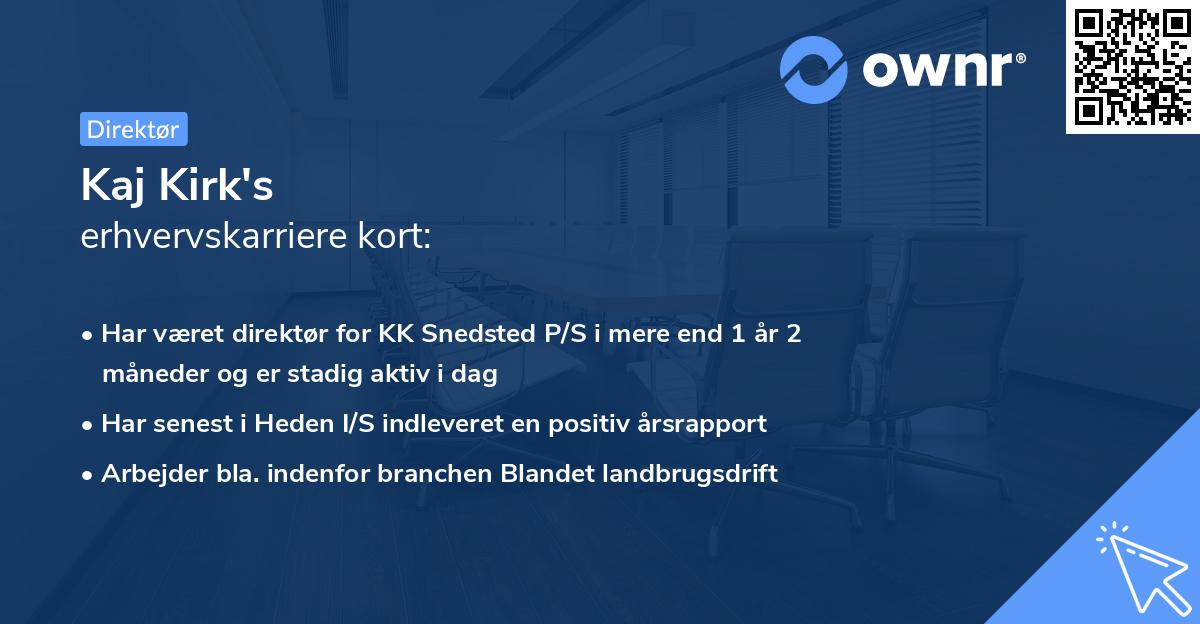 ownr®

Direktør

Kaj Kirk's
erhvervskarriere kort:

• Har været direktør for KK Snedsted P/S i mere end 1 år 2 måneder og er stadig aktiv i dag
• Har senest i Heden I/S indleveret en positiv årsrapport
• Arbejder bla. indenfor branchen Blandet landbrugsdrift